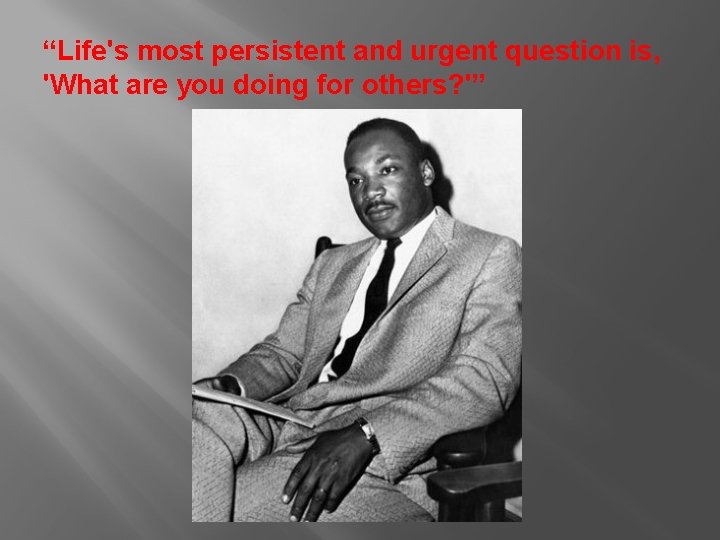 “Life's most persistent and urgent question is, 'What are you doing for others?'”